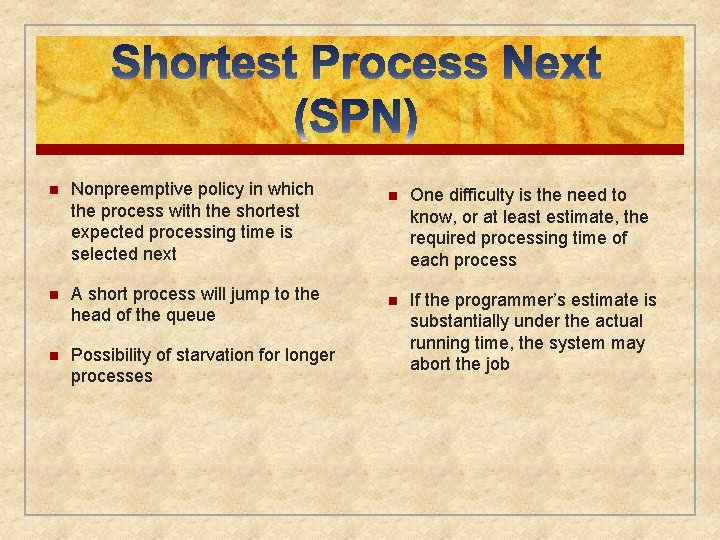 Shortest Process Next (SPN)

- Nonpreemptive policy in which the process with the shortest expected processing time is selected next
- A short process will jump to the head of the queue
- Possibility of starvation for longer processes

- One difficulty is the need to know, or at least estimate, the required processing time of each process
- If the programmer's estimate is substantially under the actual running time, the system may abort the job